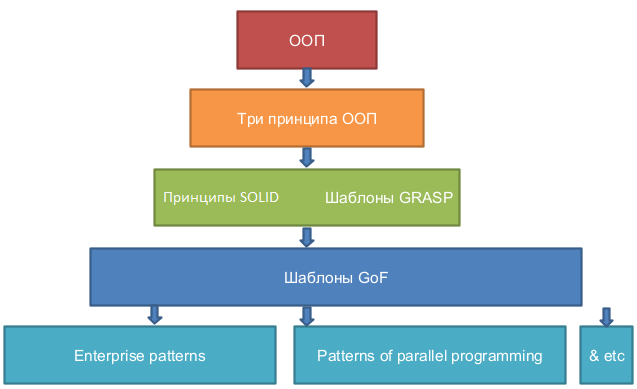 ООП

Три принципа ООП

Принципы SOLID

Шаблоны GRASP

Шаблоны GoF

Enterprise patterns

Patterns of parallel programming

& etc